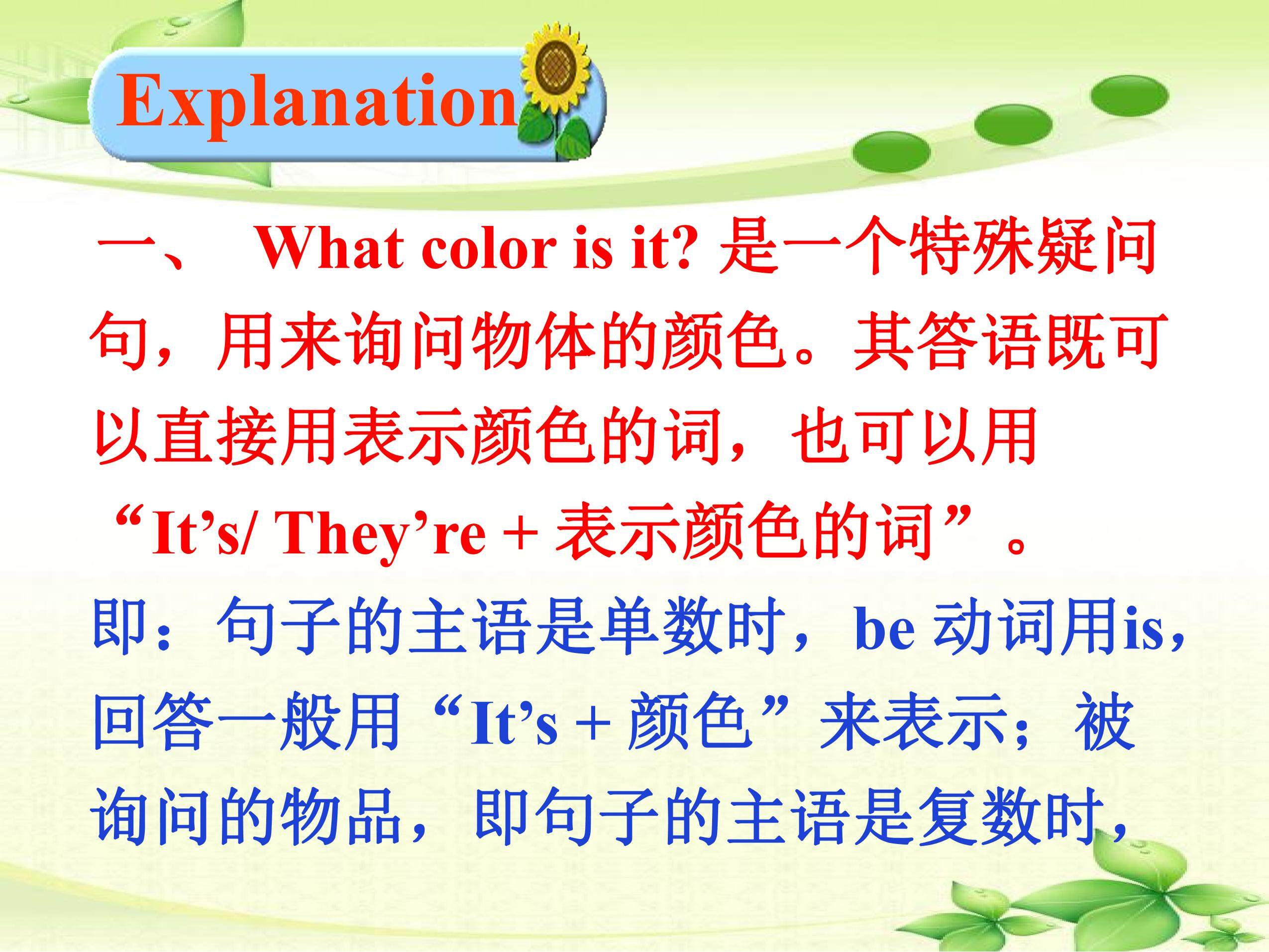 Explanation

一、 What color is it? 是一个特殊疑问句，用来询问物体的颜色。其答语既可以直接用表示颜色的词，也可以用“It’s/ They’re + 表示颜色的词”。

即：句子的主语是单数时，be 动词用is，回答一般用“It’s + 颜色”来表示；被询问的物品，即句子的主语是复数时，